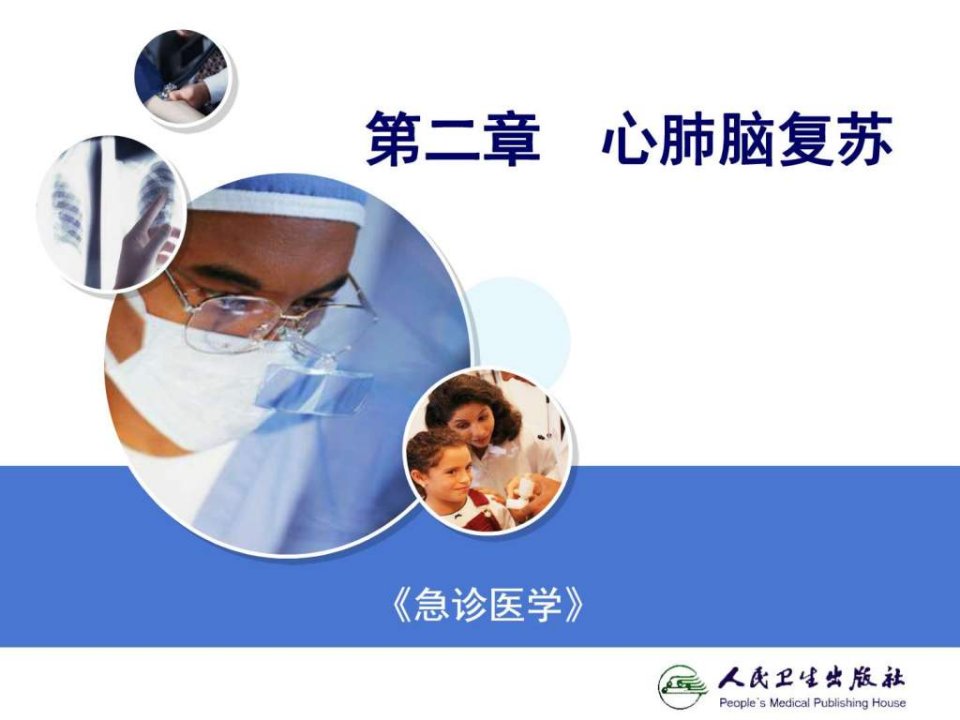 第二章　心肺脑复苏

《急诊医学》

人民卫生出版社
People's Medical Publishing House